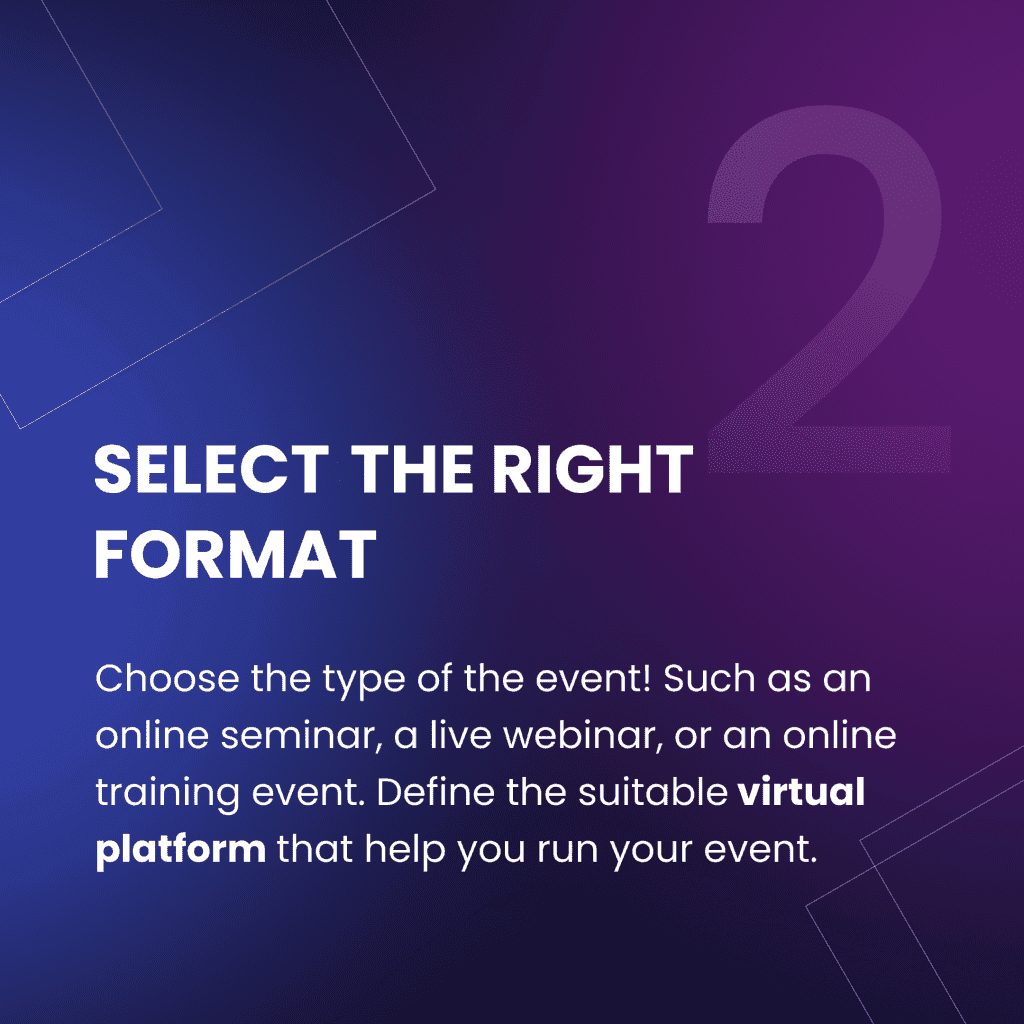 2

SELECT THE RIGHT FORMAT

Choose the type of the event! Such as an online seminar, a live webinar, or an online training event. Define the suitable virtual platform that help you run your event.